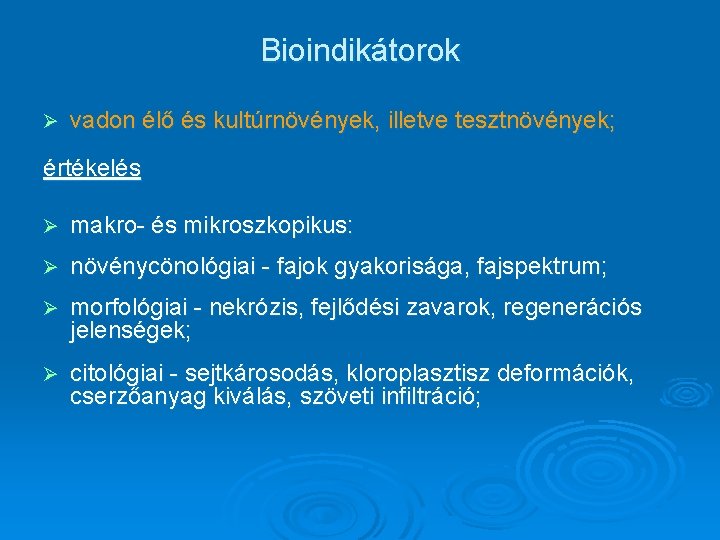 Bioindikátorok

➢ vadon élő és kultúrnövények, illetve tesztnövények;

értékelés

➢ makro- és mikroszkopikus:

➢ növénycönológiai - fajok gyakorisága, fajspektrum;

➢ morfológiai - nekrózis, fejlődési zavarok, regenerációs jelenségek;

➢ citológiai - sejtkárosodás, kloroplasztisz deformációk, cserzőanyag kiválás, szöveti infiltráció;